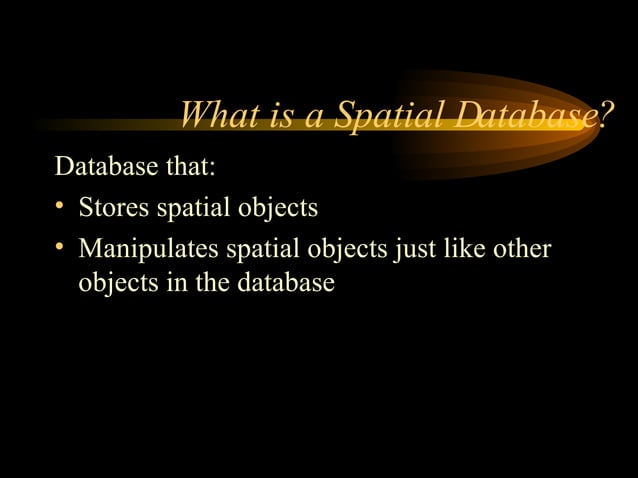 What is a Spatial Database?

Database that:

• Stores spatial objects
• Manipulates spatial objects just like other objects in the database